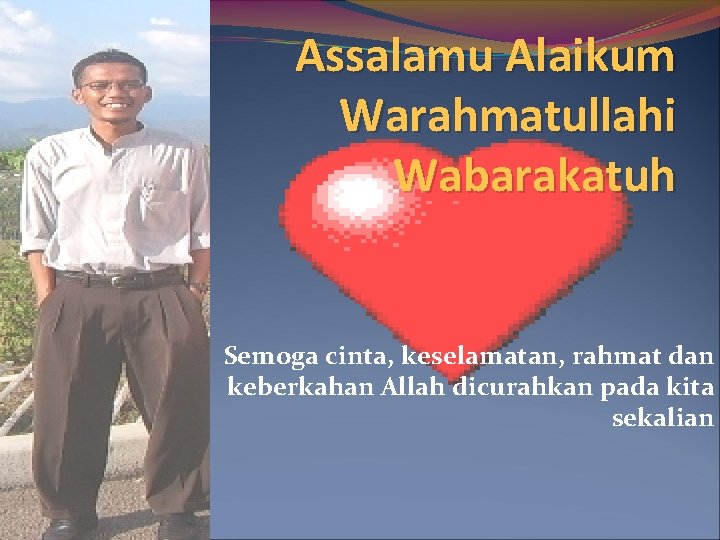 Assalamu Alaikum Warahmatullahi Wabarakatuh

Semoga cinta, keselamatan, rahmat dan keberkahan Allah dicurahkan pada kita sekalian